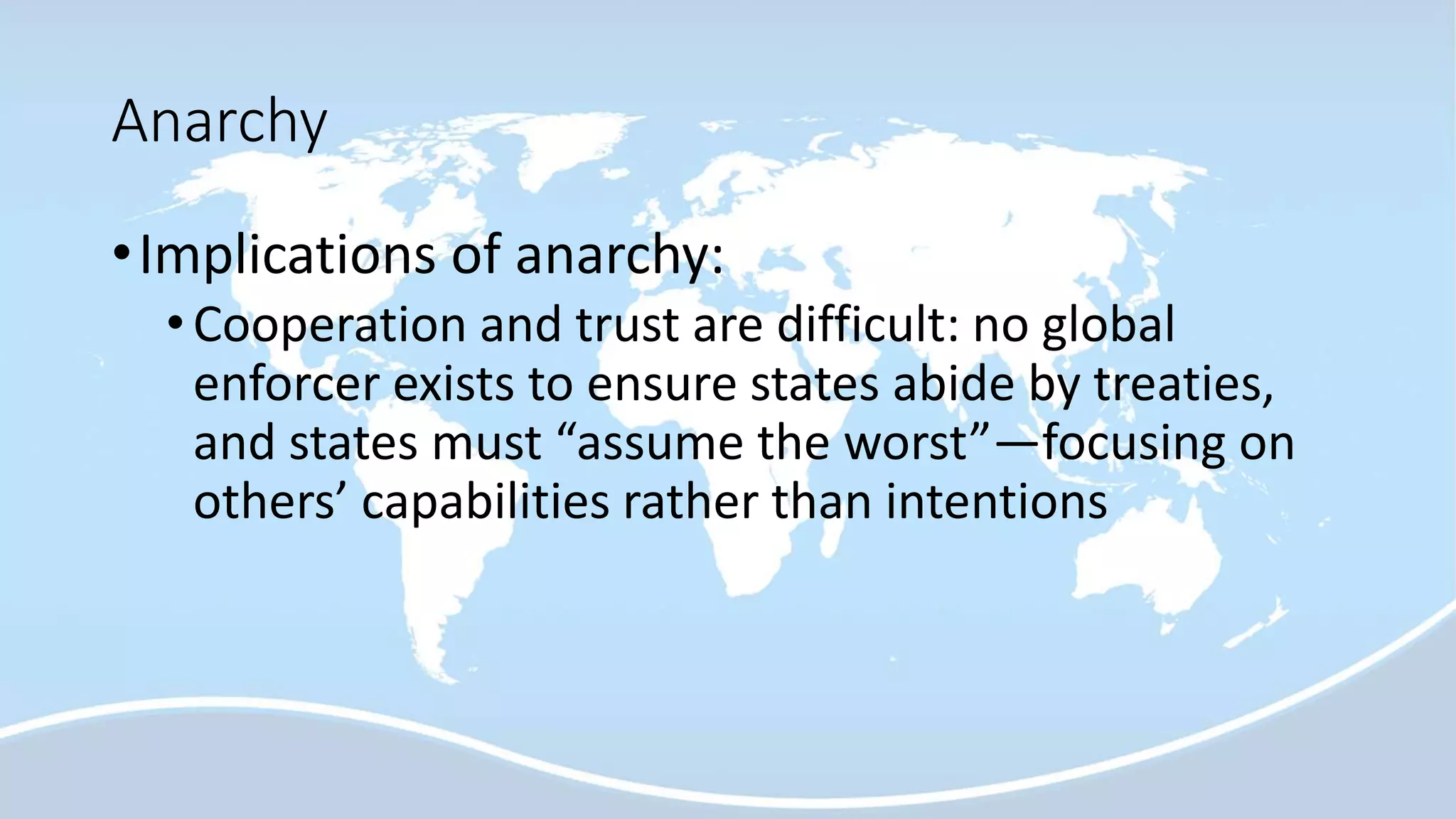 Anarchy

• Implications of anarchy:
  • Cooperation and trust are difficult: no global enforcer exists to ensure states abide by treaties, and states must “assume the worst”—focusing on others’ capabilities rather than intentions